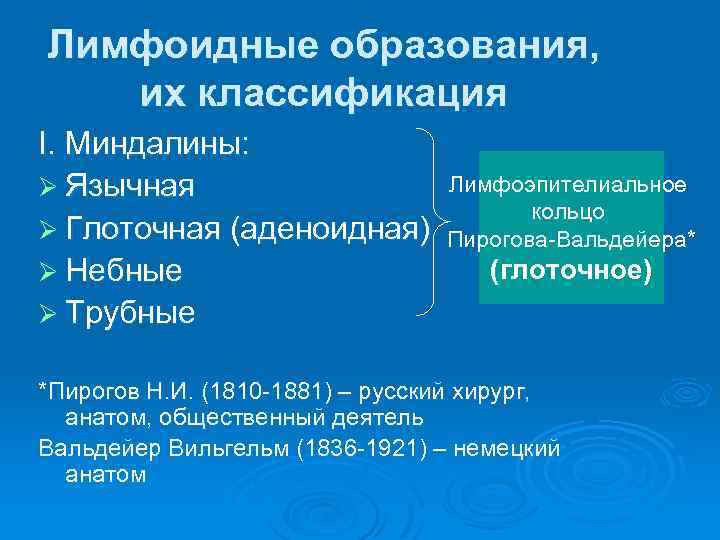 Лимфоидные образования, их классификация

I. Миндалины:
➢ Язычная
➢ Глоточная (аденоидная)
➢ Небные
➢ Трубные

Лимфоэпителиальное кольцо Пирогова-Вальдейера* (глоточное)

*Пирогов Н.И. (1810-1881) – русский хирург, анатом, общественный деятель
Вальдейер Вильгельм (1836-1921) – немецкий анатом